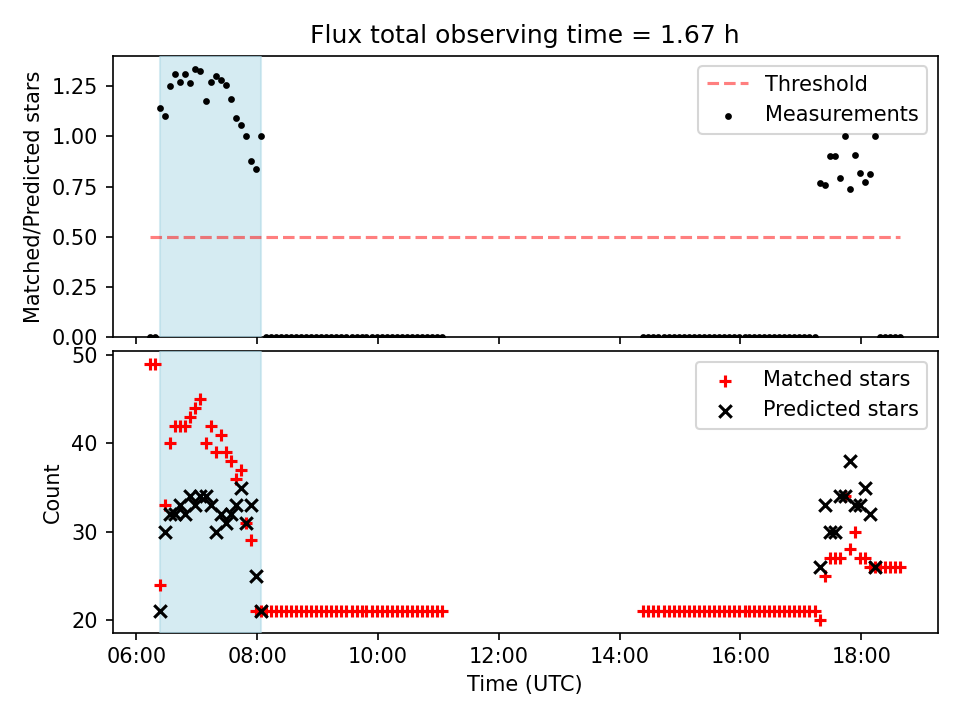 Flux total observing time = 1.67 h

Matched/Predicted stars

1.25
1.00
0.75
0.50
0.25
0.00

Threshold
Measurements

Count

50
40
30
20

Matched stars
Predicted stars

06:00
08:00
10:00
12:00
14:00
16:00
18:00

Time (UTC)